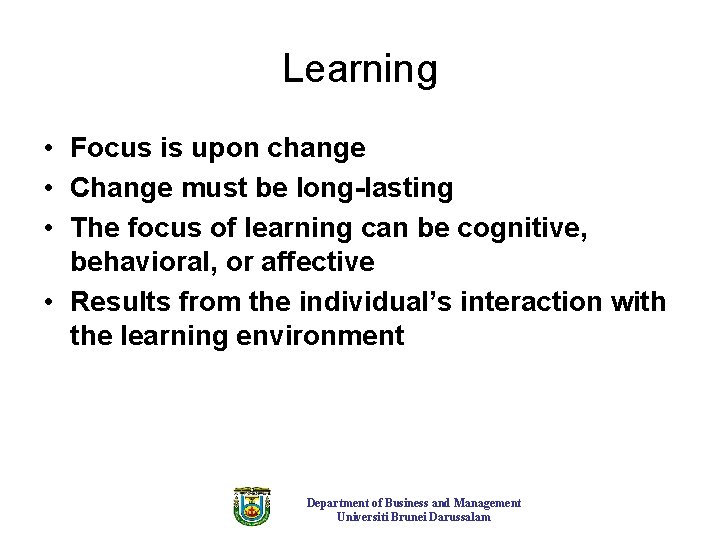 Learning

• Focus is upon change
• Change must be long-lasting
• The focus of learning can be cognitive, behavioral, or affective
• Results from the individual's interaction with the learning environment

Department of Business and Management
Universiti Brunei Darussalam